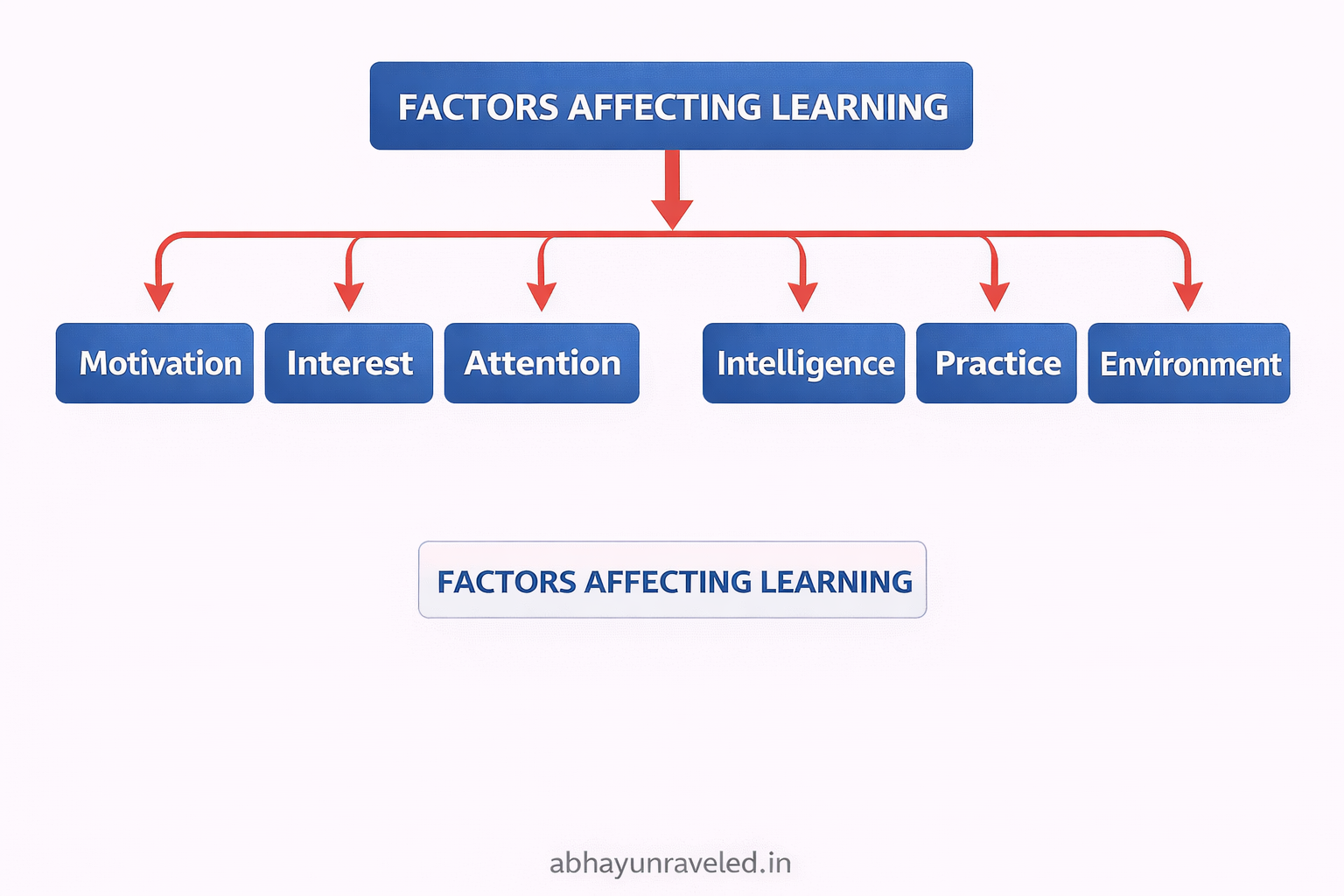 FACTORS AFFECTING LEARNING

Motivation

Interest

Attention

Intelligence

Practice

Environment

FACTORS AFFECTING LEARNING

abhayunraveled.in